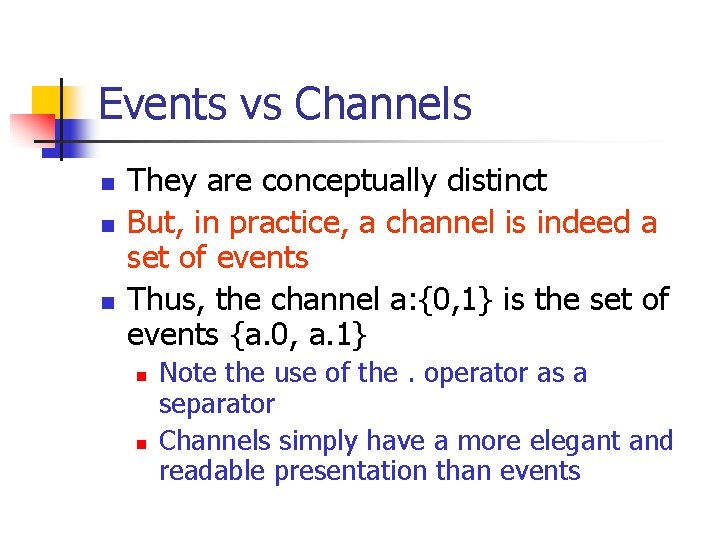 Events vs Channels

• They are conceptually distinct
• But, in practice, a channel is indeed a set of events
• Thus, the channel a:{0,1} is the set of events {a.0, a.1}
• Note the use of the . operator as a separator
• Channels simply have a more elegant and readable presentation than events